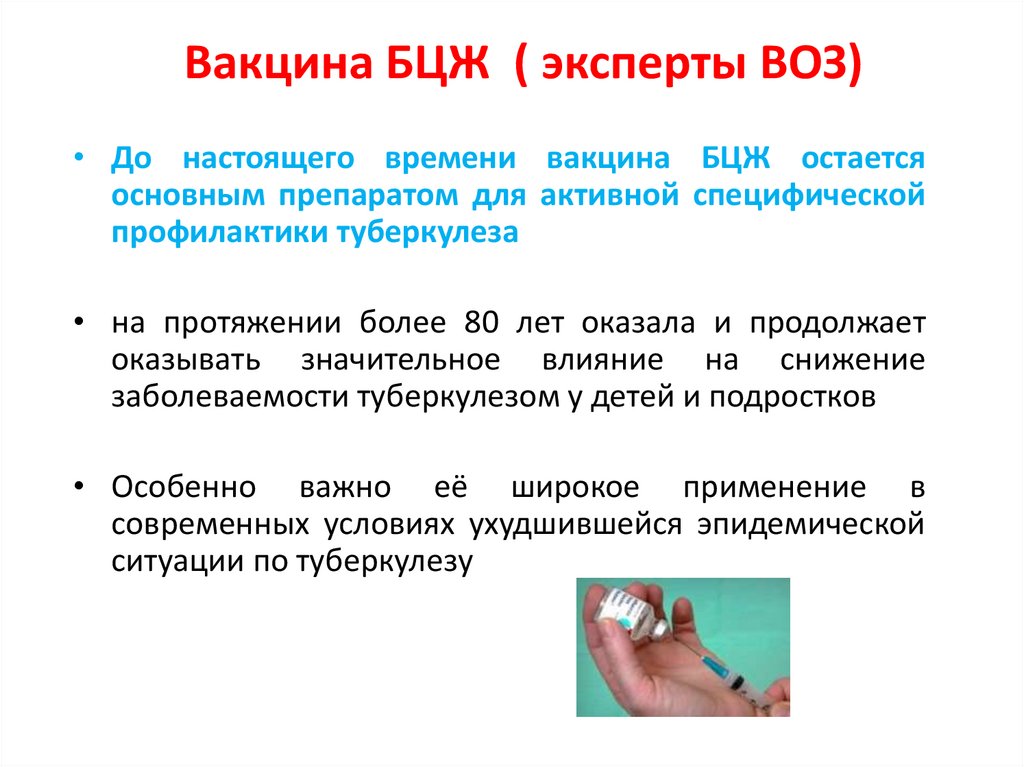 Вакцина БЦЖ ( эксперты ВОЗ)

• До настоящего времени вакцина БЦЖ остается основным препаратом для активной специфической профилактики туберкулеза

• на протяжении более 80 лет оказала и продолжает оказывать значительное влияние на снижение заболеваемости туберкулезом у детей и подростков

• Особенно важно её широкое применение в современных условиях ухудшившейся эпидемической ситуации по туберкулезу